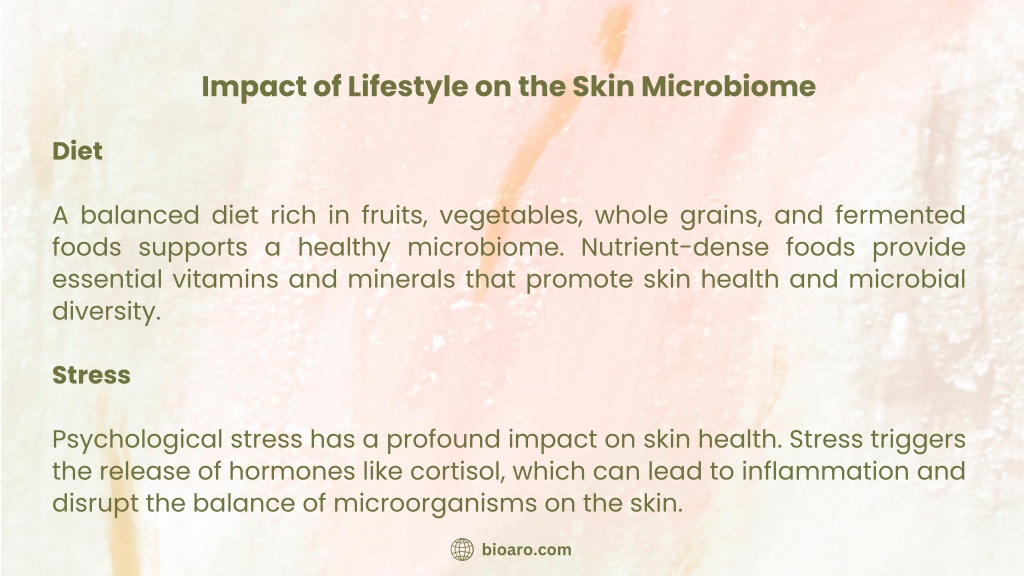 Impact of Lifestyle on the Skin Microbiome

Diet

A balanced diet rich in fruits, vegetables, whole grains, and fermented foods supports a healthy microbiome. Nutrient-dense foods provide essential vitamins and minerals that promote skin health and microbial diversity.

Stress

Psychological stress has a profound impact on skin health. Stress triggers the release of hormones like cortisol, which can lead to inflammation and disrupt the balance of microorganisms on the skin.

bioaro.com